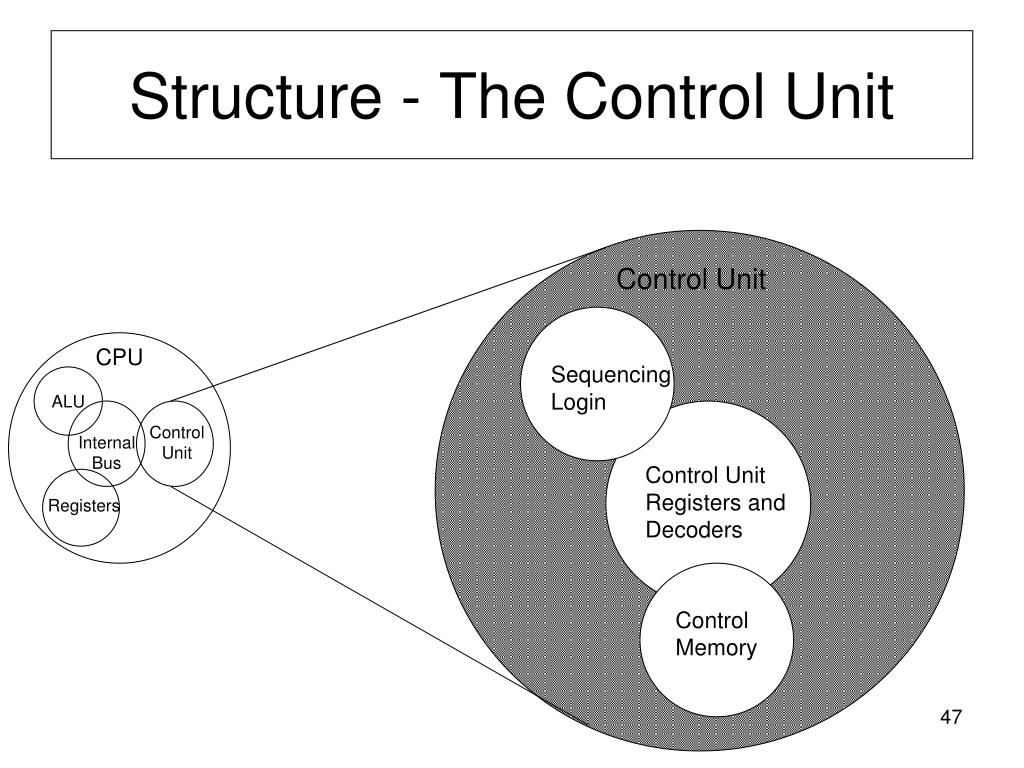 Structure - The Control Unit

CPU

ALU

Internal Bus

Control Unit

Registers

Control Unit

Sequencing Login

Control Unit Registers and Decoders

Control Memory

47